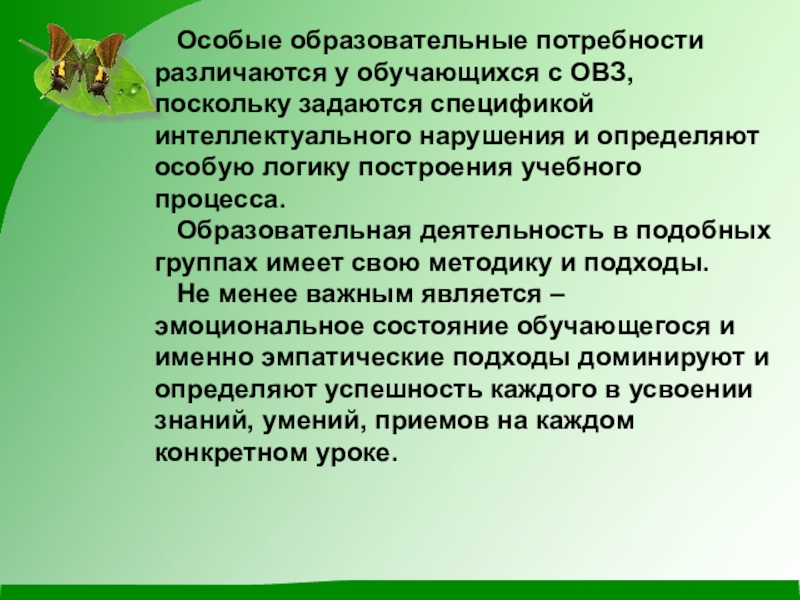 Особые образовательные потребности различаются у обучающихся с ОВЗ, поскольку задаются спецификой интеллектуального нарушения и определяют особую логику построения учебного процесса.

Образовательная деятельность в подобных группах имеет свою методику и подходы.

Не менее важным является – эмоциональное состояние обучающегося и именно эмпатические подходы доминируют и определяют успешность каждого в усвоении знаний, умений, приемов на каждом конкретном уроке.